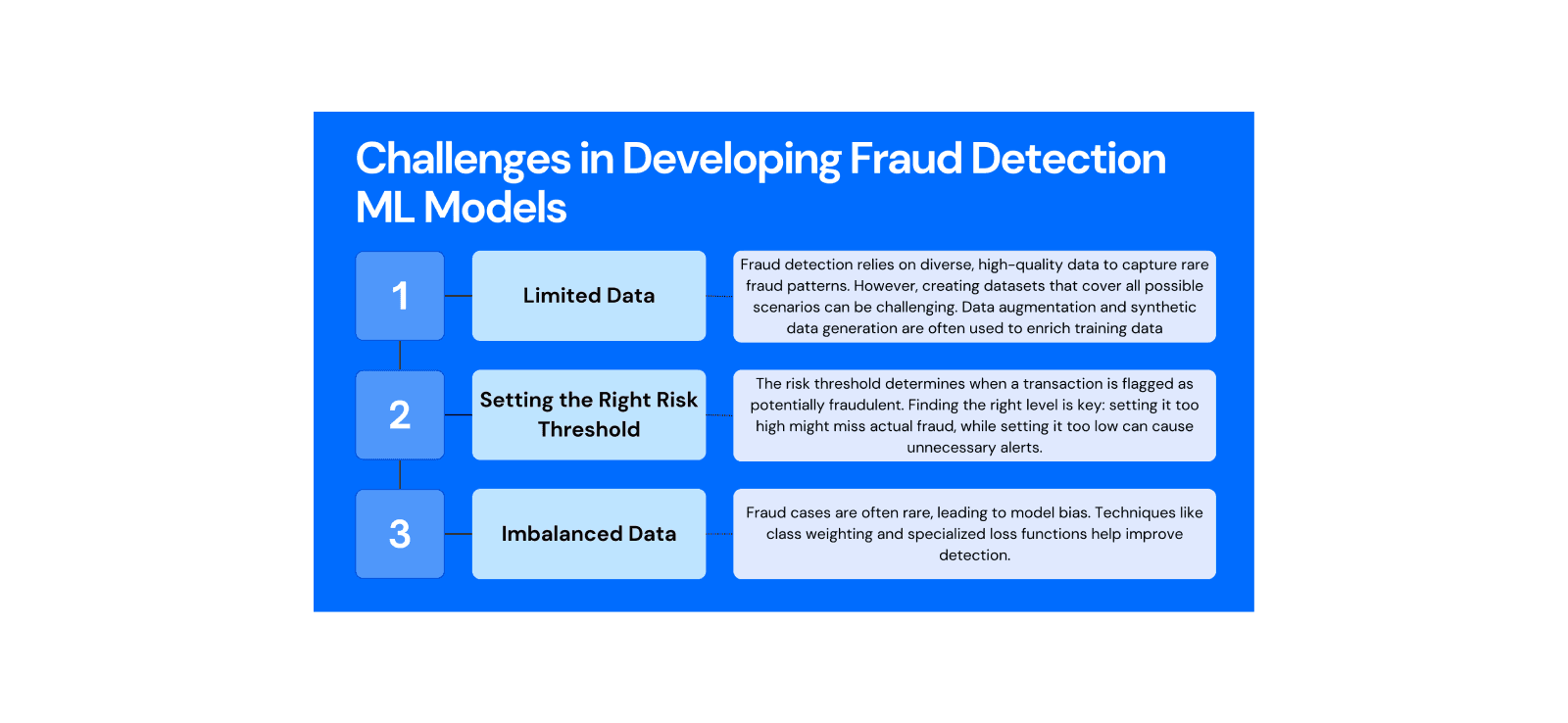 Challenges in Developing Fraud Detection ML Models

1

Limited Data

Fraud detection relies on diverse, high-quality data to capture rare fraud patterns. However, creating datasets that cover all possible scenarios can be challenging. Data augmentation and synthetic data generation are often used to enrich training data

2

Setting the Right Risk Threshold

The risk threshold determines when a transaction is flagged as potentially fraudulent. Finding the right level is key: setting it too high might miss actual fraud, while setting it too low can cause unnecessary alerts.

3

Imbalanced Data

Fraud cases are often rare, leading to model bias. Techniques like class weighting and specialized loss functions help improve detection.